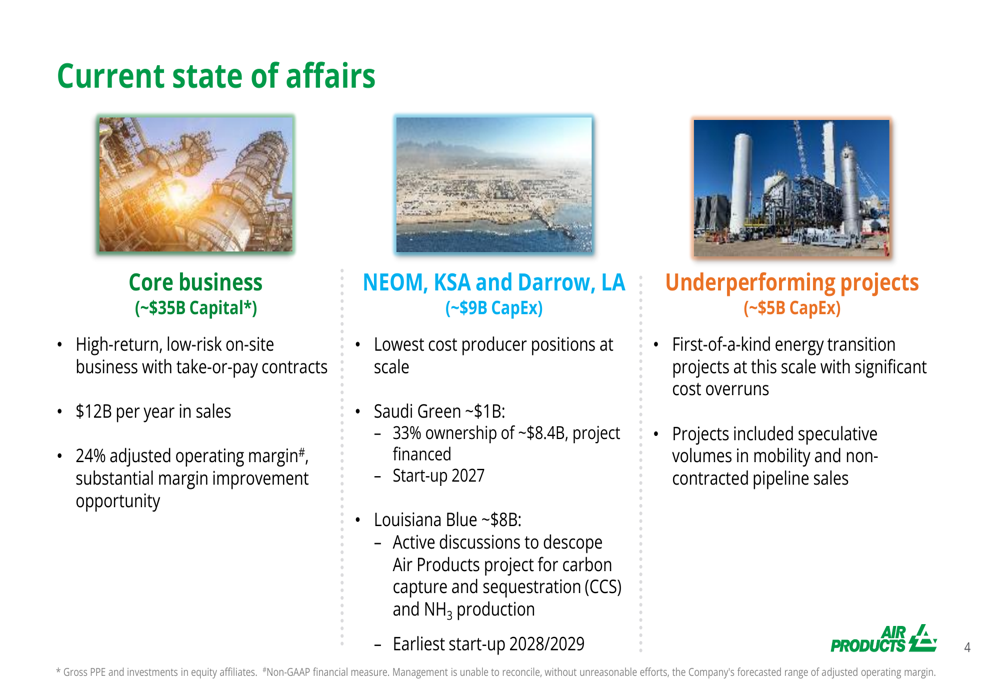 Current state of affairs

Core business
(~$35B Capital*)

• High-return, low-risk on-site business with take-or-pay contracts

• $12B per year in sales

• 24% adjusted operating margin#, substantial margin improvement opportunity

NEOM, KSA and Darrow, LA
(~$9B CapEx)

• Lowest cost producer positions at scale

• Saudi Green ~$1B:
– 33% ownership of ~$8.4B, project financed
– Start-up 2027

• Louisiana Blue ~$8B:
– Active discussions to descope Air Products project for carbon capture and sequestration (CCS) and $NH_3$ production
– Earliest start-up 2028/2029

Underperforming projects
(~$5B CapEx)

• First-of-a-kind energy transition projects at this scale with significant cost overruns

• Projects included speculative volumes in mobility and non-contracted pipeline sales

AIR PRODUCTS

4

* Gross PPE and investments in equity affiliates. #Non-GAAP financial measure. Management is unable to reconcile, without unreasonable efforts, the Company's forecasted range of adjusted operating margin.